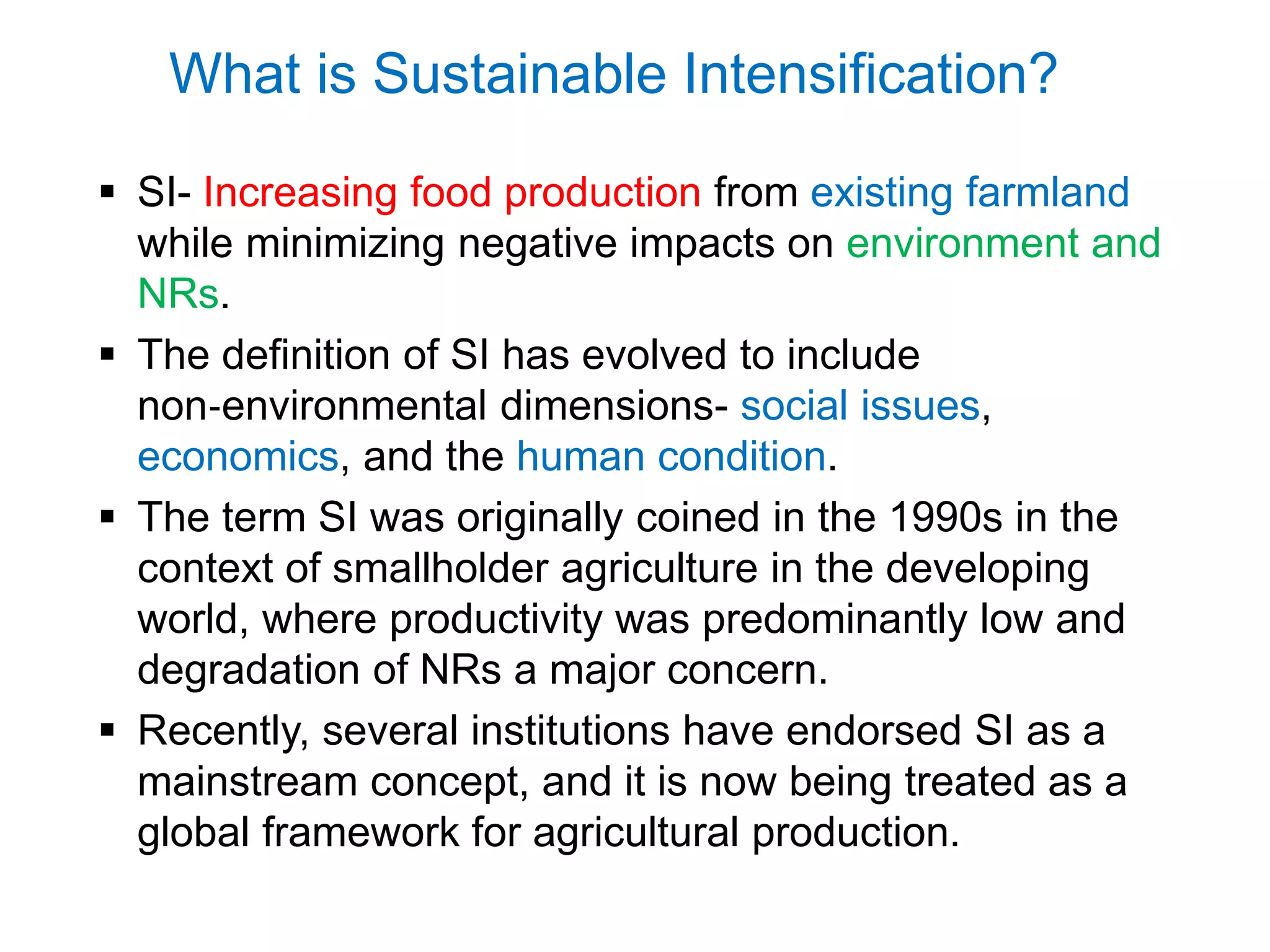 What is Sustainable Intensification?

▪ SI- Increasing food production from existing farmland while minimizing negative impacts on environment and NRs.

▪ The definition of SI has evolved to include non-environmental dimensions- social issues, economics, and the human condition.

▪ The term SI was originally coined in the 1990s in the context of smallholder agriculture in the developing world, where productivity was predominantly low and degradation of NRs a major concern.

▪ Recently, several institutions have endorsed SI as a mainstream concept, and it is now being treated as a global framework for agricultural production.